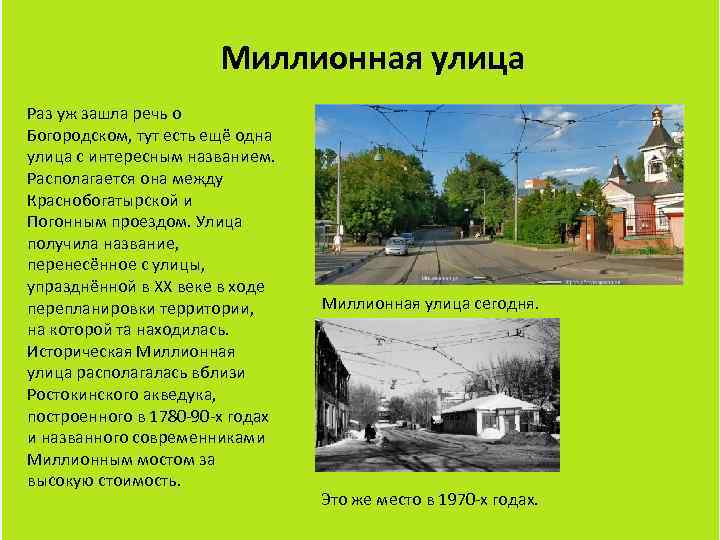 Миллионная улица

Раз уж зашла речь о Богородском, тут есть ещё одна улица с интересным названием. Располагается она между Краснобогатырской и Погонным проездом. Улица получила название, перенесённое с улицы, упразднённой в XX веке в ходе перепланировки территории, на которой та находилась. Историческая Миллионная улица располагалась вблизи Ростокинского акведука, построенного в 1780-90-х годах и названного современниками Миллионным мостом за высокую стоимость.

Миллионная улица сегодня.

Это же место в 1970-х годах.